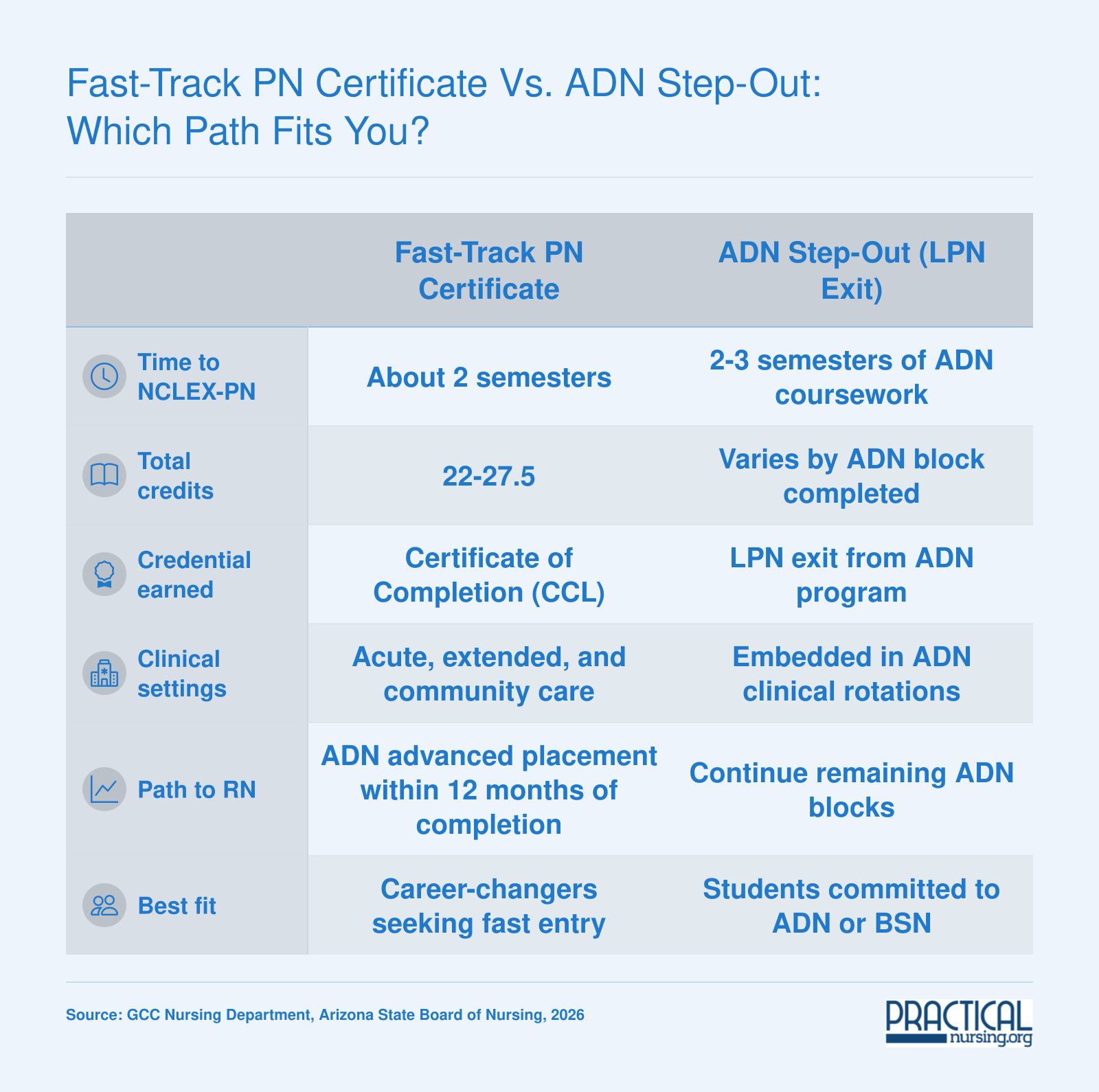 Fast-Track PN Certificate Vs. ADN Step-Out: Which Path Fits You?

| | Fast-Track PN Certificate | ADN Step-Out (LPN Exit) |
|---|---|---|
| Time to NCLEX-PN | About 2 semesters | 2-3 semesters of ADN coursework |
| Total credits | 22-27.5 | Varies by ADN block completed |
| Credential earned | Certificate of Completion (CCL) | LPN exit from ADN program |
| Clinical settings | Acute, extended, and community care | Embedded in ADN clinical rotations |
| Path to RN | ADN advanced placement within 12 months of completion | Continue remaining ADN blocks |
| Best fit | Career-changers seeking fast entry | Students committed to ADN or BSN |

Source: GCC Nursing Department, Arizona State Board of Nursing, 2026

PRACTICAL nursing.org